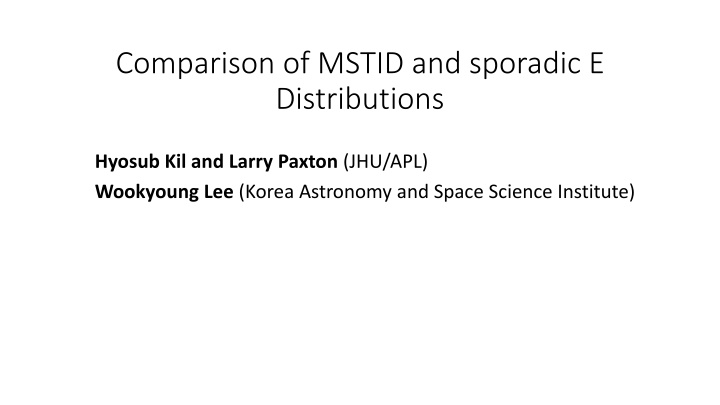 Comparison of MSTID and sporadic E Distributions

Hyosub Kil and Larry Paxton (JHU/APL)
Wookyoung Lee (Korea Astronomy and Space Science Institute)